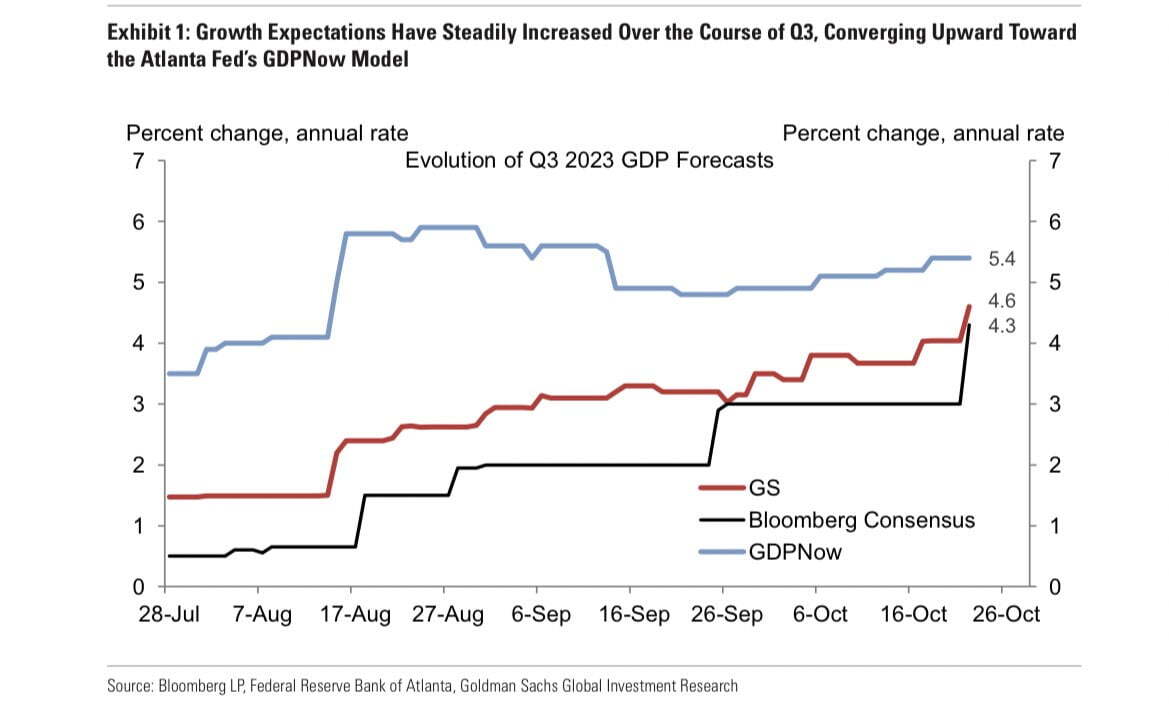 Exhibit 1: Growth Expectations Have Steadily Increased Over the Course of Q3, Converging Upward Toward the Atlanta Fed's GDPNow Model

Percent change, annual rate

Percent change, annual rate

Evolution of Q3 2023 GDP Forecasts

7
6
5
4
3
2
1
0

7
6
5
4
3
2
1
0

5.4
4.6
4.3

GS
Bloomberg Consensus
GDPNow

28-Jul 7-Aug 17-Aug 27-Aug 6-Sep 16-Sep 26-Sep 6-Oct 16-Oct 26-Oct

Source: Bloomberg LP, Federal Reserve Bank of Atlanta, Goldman Sachs Global Investment Research